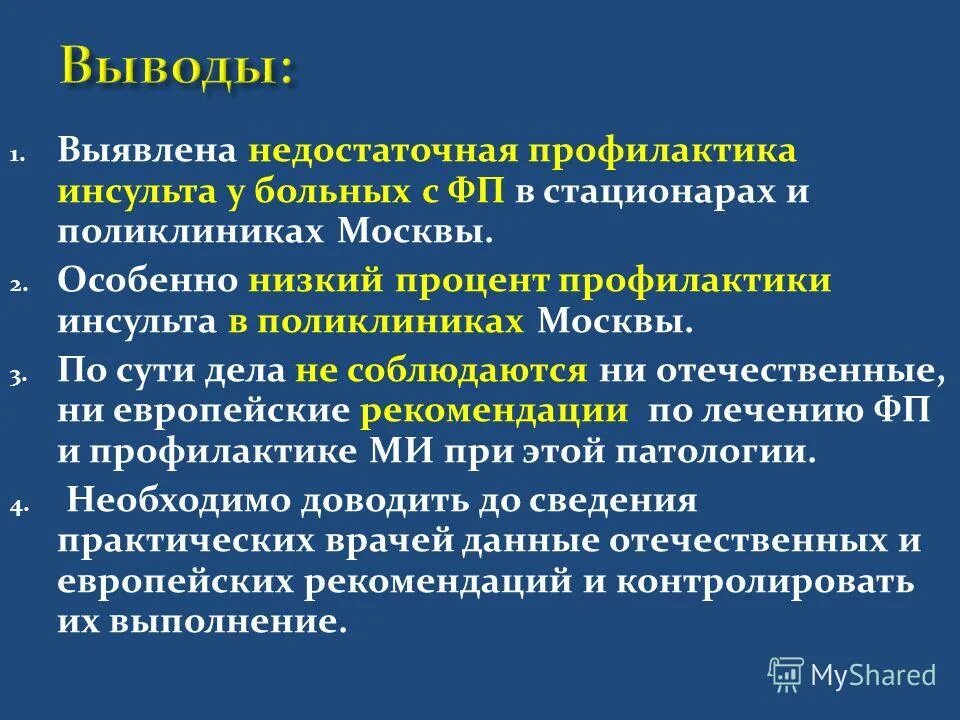 Выводы:

1. Выявлена недостаточная профилактика инсульта у больных с ФП в стационарах и поликлиниках Москвы.

2. Особенно низкий процент профилактики инсульта в поликлиниках Москвы.

3. По сути дела не соблюдаются ни отечественные, ни европейские рекомендации по лечению ФП и профилактике МИ при этой патологии.

4. Необходимо доводить до сведения практических врачей данные отечественных и европейских рекомендаций и контролировать их выполнение.

MyShared